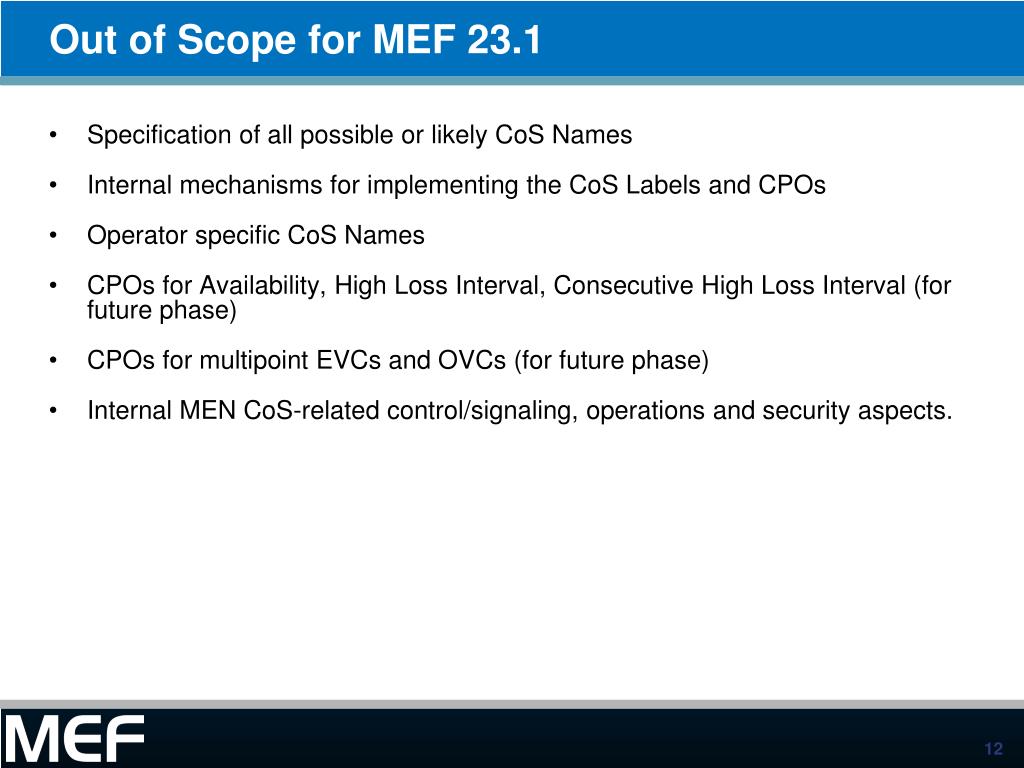 Out of Scope for MEF 23.1

• Specification of all possible or likely CoS Names

• Internal mechanisms for implementing the CoS Labels and CPOs

• Operator specific CoS Names

• CPOs for Availability, High Loss Interval, Consecutive High Loss Interval (for future phase)

• CPOs for multipoint EVCs and OVCs (for future phase)

• Internal MEN CoS-related control/signaling, operations and security aspects.

MEF

12